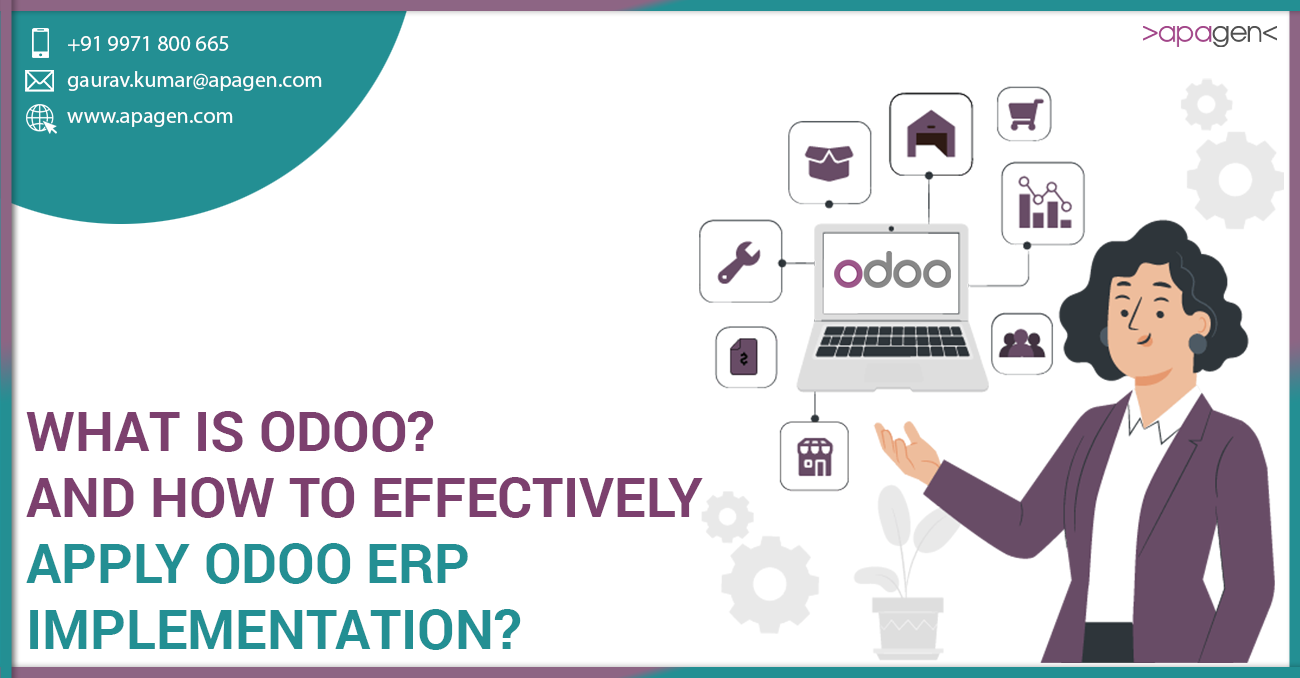 +91 9971 800 665
gaurav.kumar@apagen.com
www.apagen.com

>apagen<

odoo

WHAT IS ODOO?
AND HOW TO EFFECTIVELY
APPLY ODOO ERP
IMPLEMENTATION?